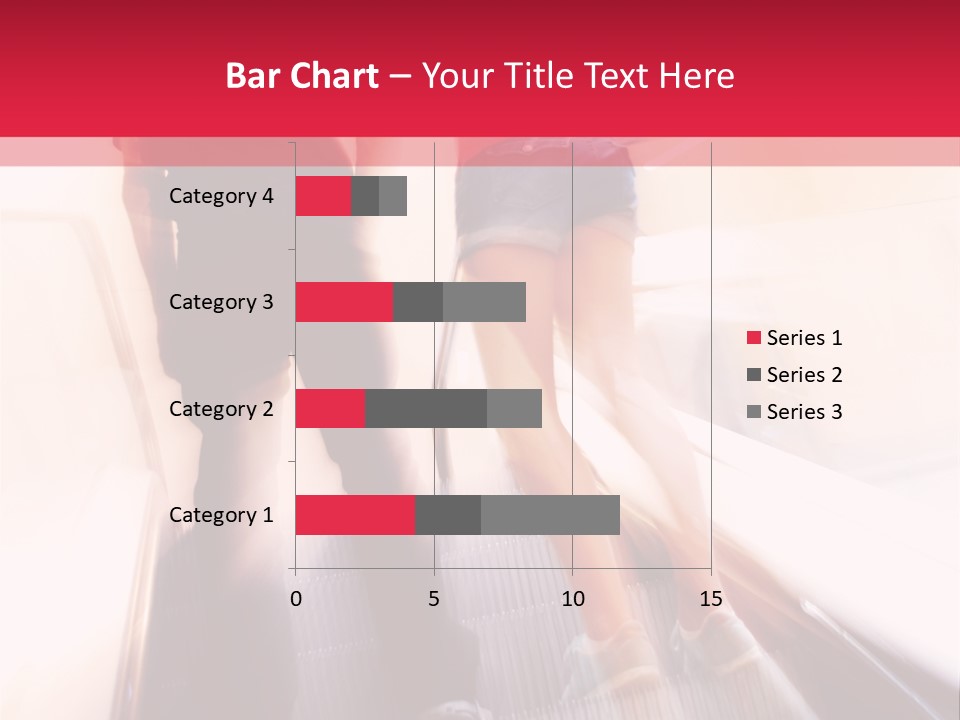 Bar Chart – Your Title Text Here

Category 4
Category 3
Category 2
Category 1

0
5
10
15

Series 1
Series 2
Series 3